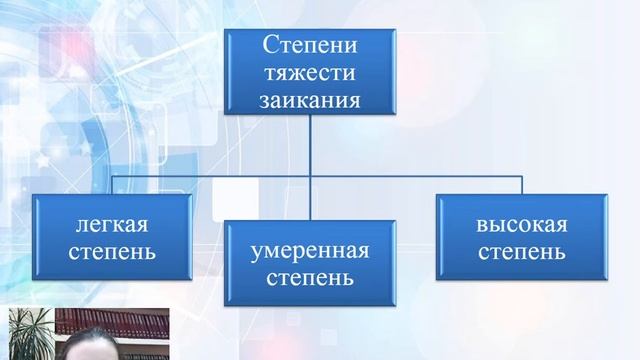 Степени тяжести заикания

легкая степень

умеренная степень

высокая степень